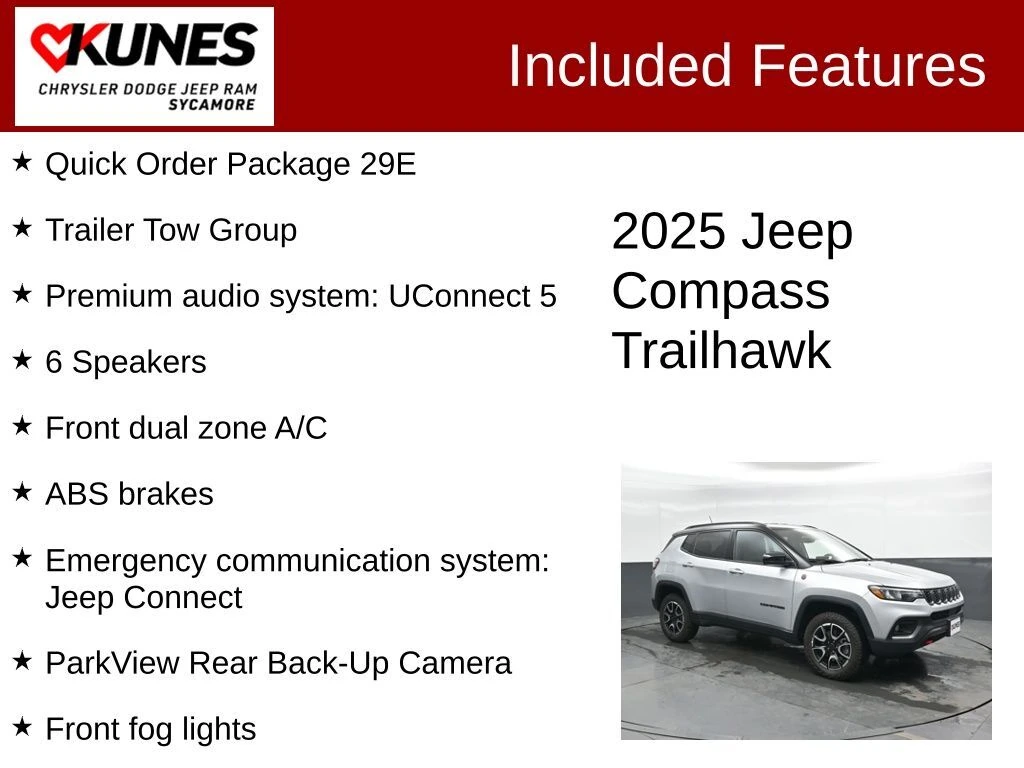 KUNES
CHRYSLER DODGE JEEP RAM
SYCAMORE

Included Features

★ Quick Order Package 29E

★ Trailer Tow Group

★ Premium audio system: UConnect 5

★ 6 Speakers

★ Front dual zone A/C

★ ABS brakes

★ Emergency communication system: Jeep Connect

★ ParkView Rear Back-Up Camera

★ Front fog lights

2025 Jeep Compass Trailhawk